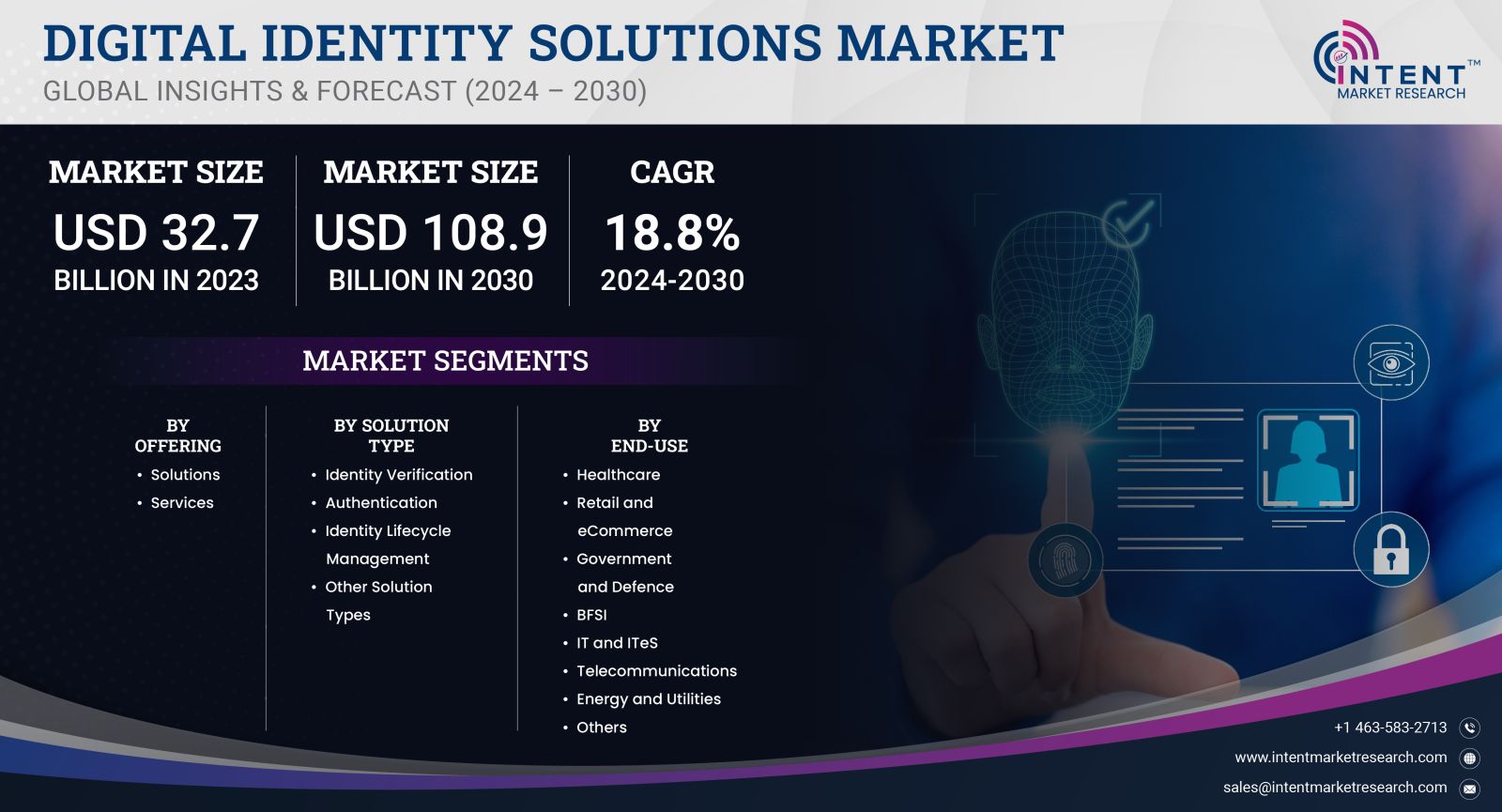 DIGITAL IDENTITY SOLUTIONS MARKET
GLOBAL INSIGHTS & FORECAST (2024 – 2030)

INTENT™
MARKET RESEARCH

MARKET SIZE
USD 32.7
BILLION IN 2023

MARKET SIZE
USD 108.9
BILLION IN 2030

CAGR
18.8%
2024-2030

MARKET SEGMENTS

BY OFFERING
• Solutions
• Services

BY SOLUTION TYPE
• Identity Verification
• Authentication
• Identity Lifecycle Management
• Other Solution Types

BY END-USE
• Healthcare
• Retail and eCommerce
• Government and Defence
• BFSI
• IT and ITeS
• Telecommunications
• Energy and Utilities
• Others

+1 463-583-2713
www.intentmarketresearch.com
sales@intentmarketresearch.com